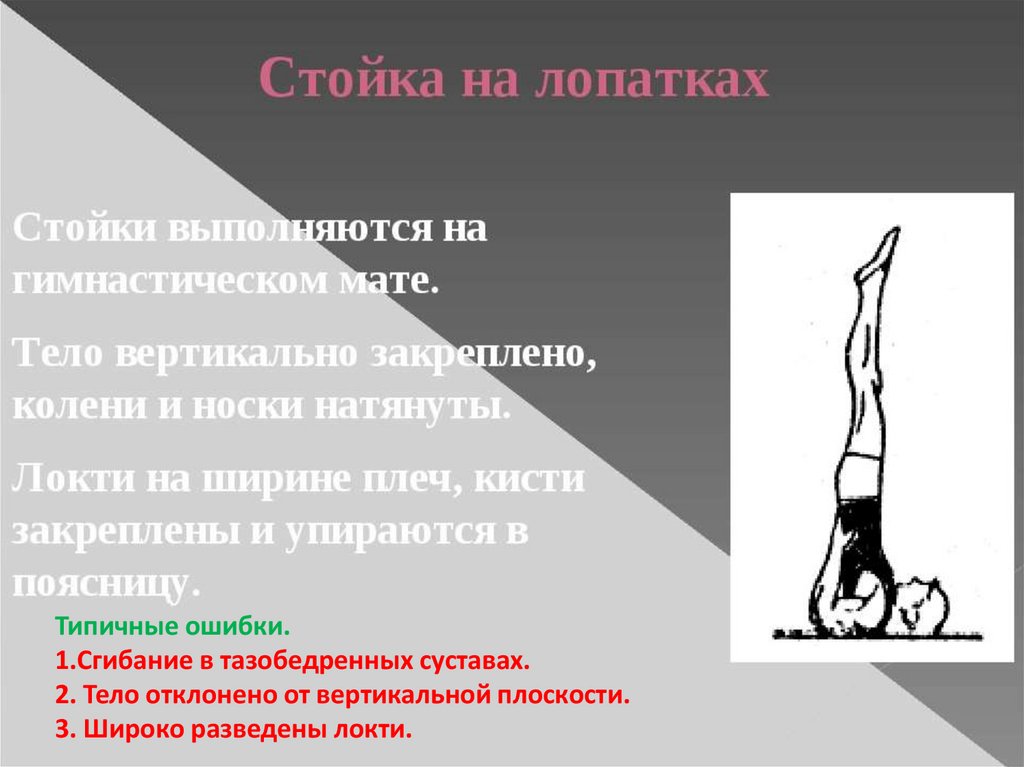 Стойка на лопатках

Стойки выполняются на гимнастическом мате.

Тело вертикально закреплено, колени и носки натянуты.

Локти на ширине плеч, кисти закреплены и упираются в поясницу.

Типичные ошибки.
1.Сгибание в тазобедренных суставах.
2. Тело отклонено от вертикальной плоскости.
3. Широко разведены локти.